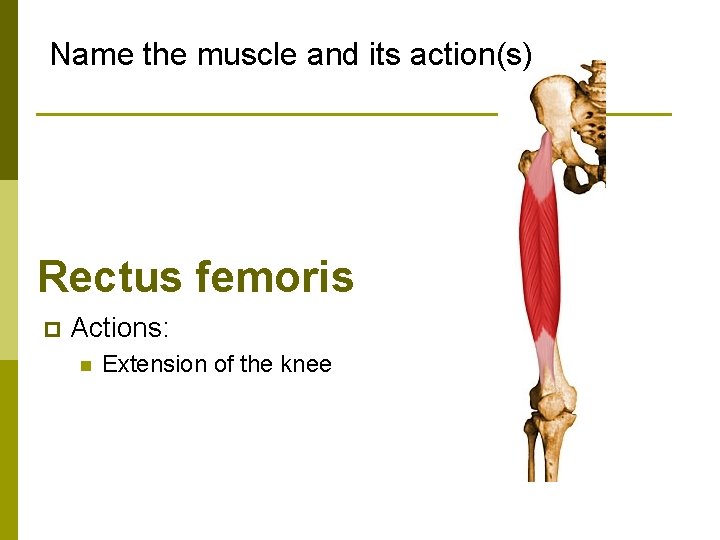 Name the muscle and its action(s)

Rectus femoris

Actions:

Extension of the knee